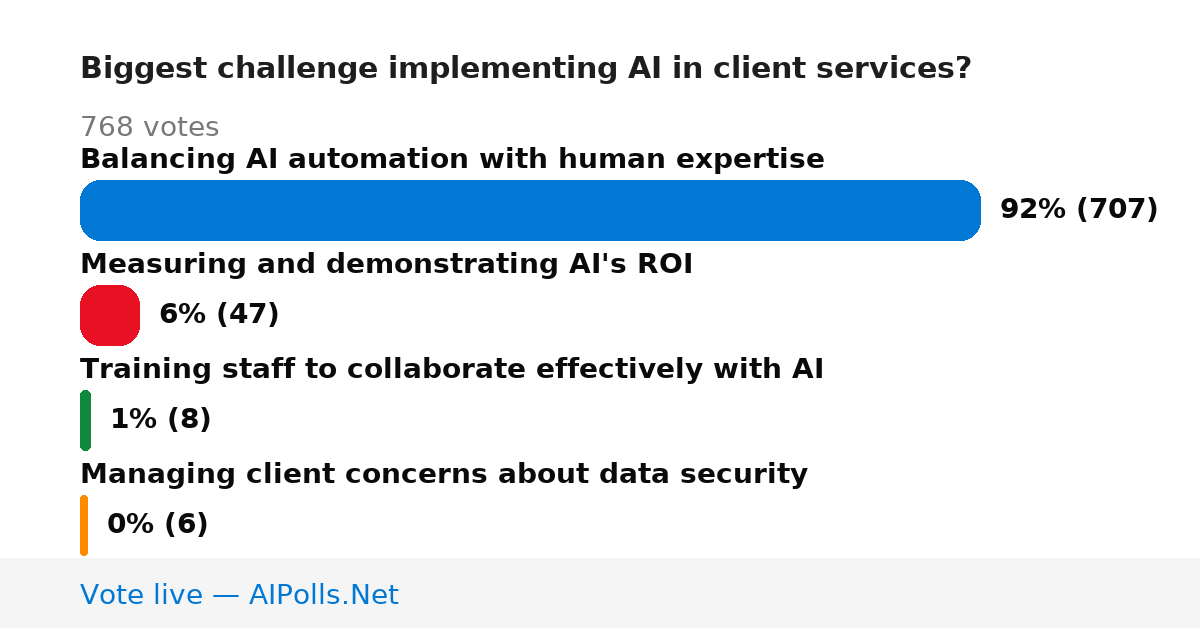 Biggest challenge implementing AI in client services?

768 votes

Balancing AI automation with human expertise

92% (707)

Measuring and demonstrating AI's ROI

6% (47)

Training staff to collaborate effectively with AI

1% (8)

Managing client concerns about data security

0% (6)

Vote live — AIPolls.Net